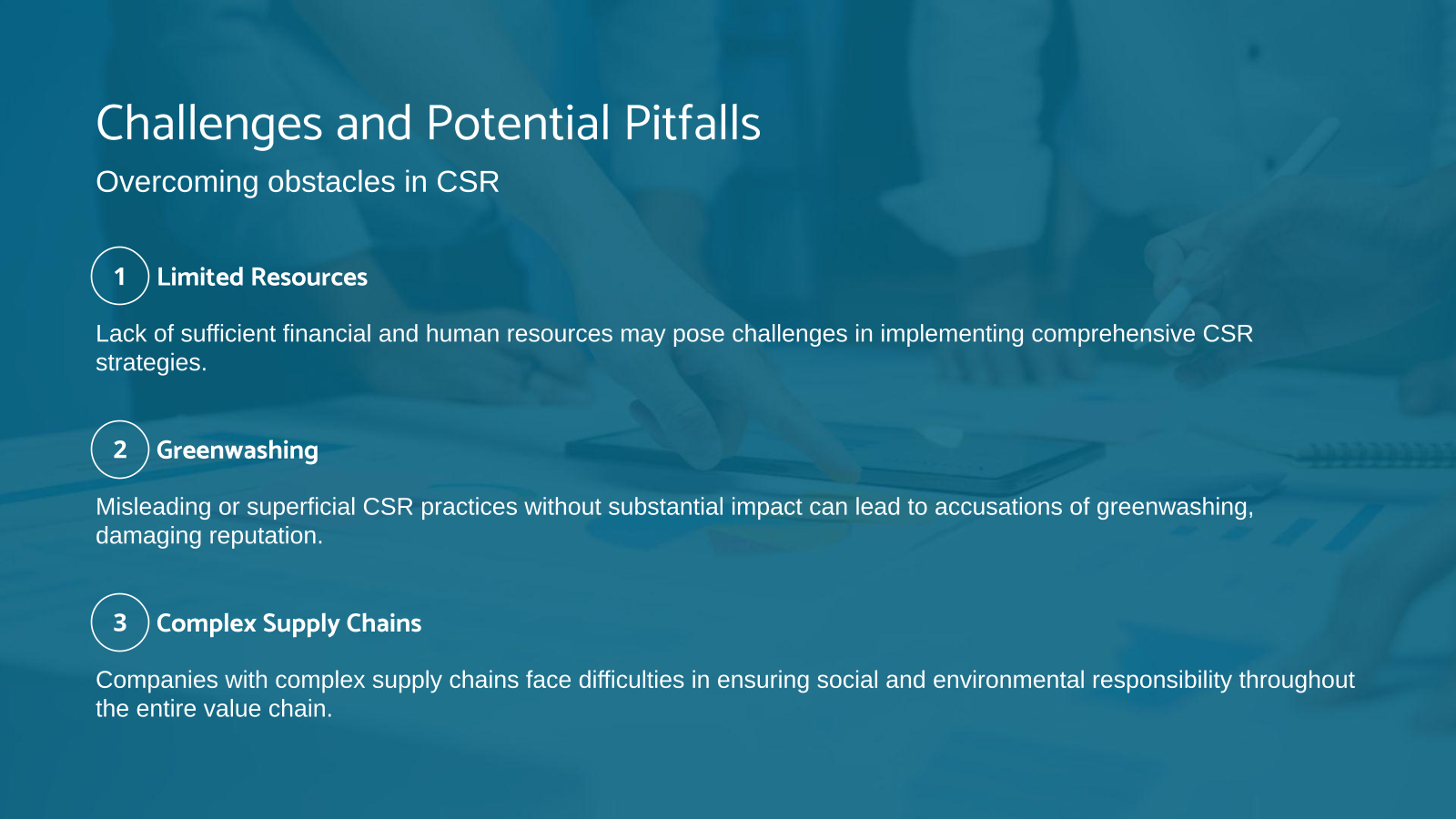 Challenges and Potential Pitfalls

Overcoming obstacles in CSR

1 Limited Resources

Lack of sufficient financial and human resources may pose challenges in implementing comprehensive CSR strategies.

2 Greenwashing

Misleading or superficial CSR practices without substantial impact can lead to accusations of greenwashing, damaging reputation.

3 Complex Supply Chains

Companies with complex supply chains face difficulties in ensuring social and environmental responsibility throughout the entire value chain.